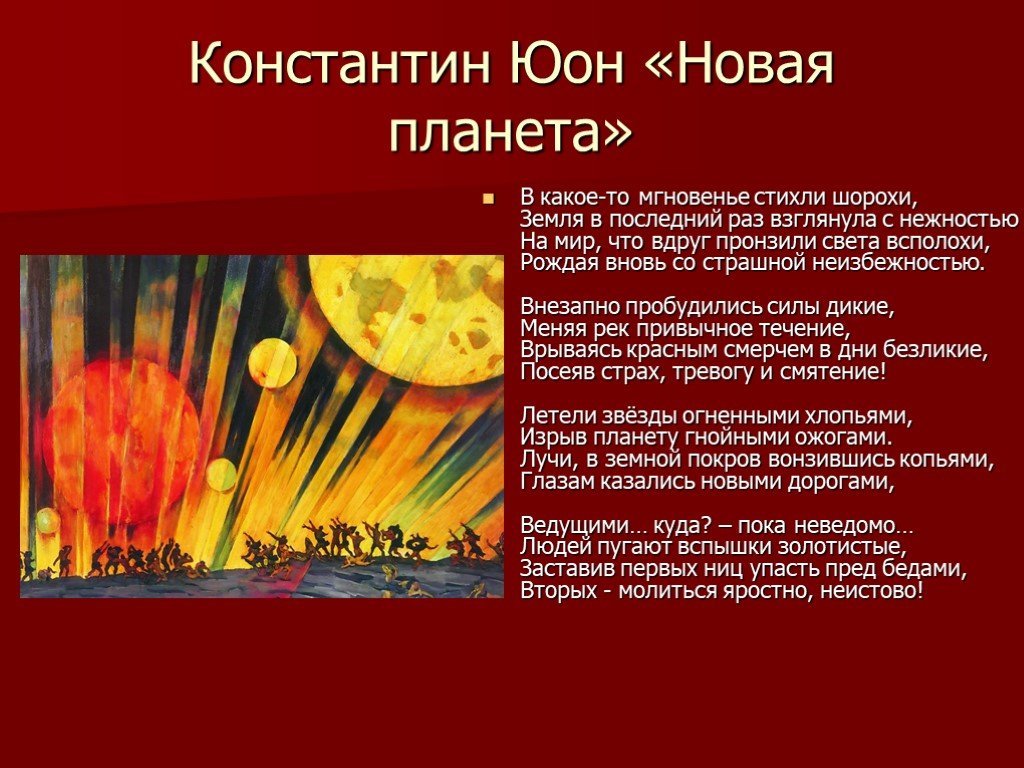 Константин Юон «Новая планета»

В какое-то мгновенье стихли шорохи,
Земля в последний раз взглянула с нежностью
На мир, что вдруг пронзили света всполохи,
Рождая вновь со страшной неизбежностью.

Внезапно пробудились силы дикие,
Меняя рек привычное течение,
Врываясь красным смерчем в дни безликие,
Посеяв страх, тревогу и смятение!

Летели звёзды огненными хлопьями,
Изрыв планету гнойными ожогами.
Лучи, в земной покров вонзившись копьями,
Глазам казались новыми дорогами,

Ведущими… куда? – пока неведомо…
Людей пугают вспышки золотистые,
Заставив первых ниц упасть пред бедами,
Вторых - молиться яростно, неистово!